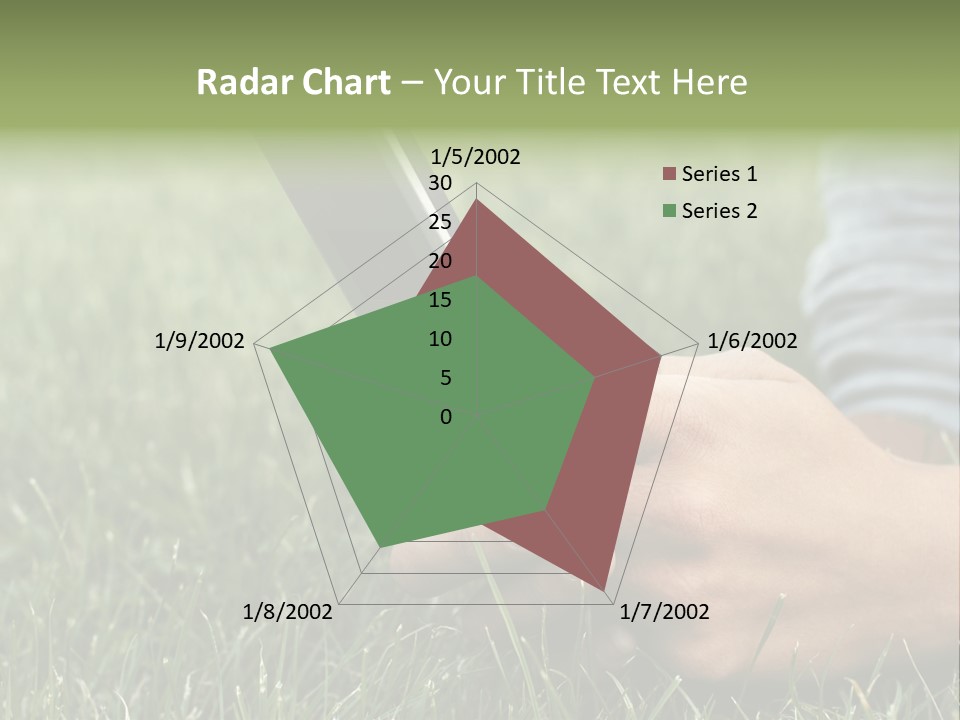 Radar Chart – Your Title Text Here

1/5/2002
30
25
20
15
10
5
0
1/6/2002
1/7/2002
1/8/2002
1/9/2002

Series 1
Series 2